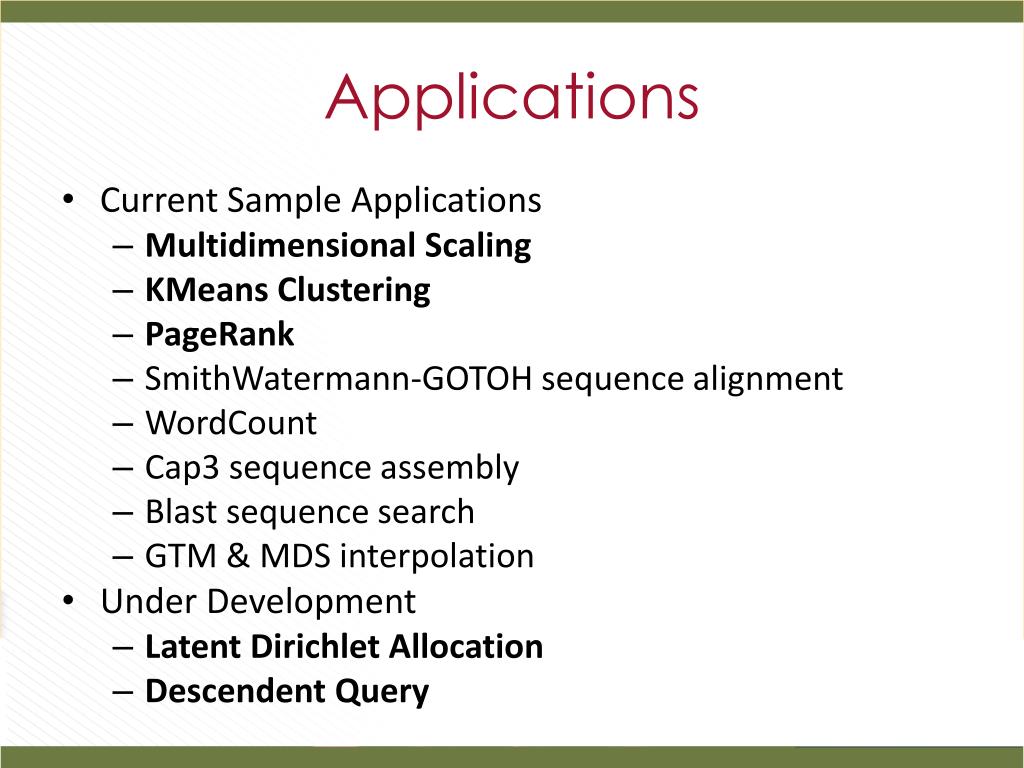 Applications

• Current Sample Applications
– Multidimensional Scaling
– KMeans Clustering
– PageRank
– SmithWatermann-GOTOH sequence alignment
– WordCount
– Cap3 sequence assembly
– Blast sequence search
– GTM & MDS interpolation
• Under Development
– Latent Dirichlet Allocation
– Descendent Query